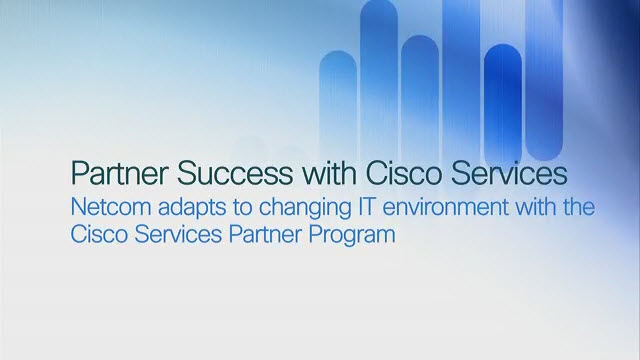 Partner Success with Cisco Services

Netcom adapts to changing IT environment with the Cisco Services Partner Program